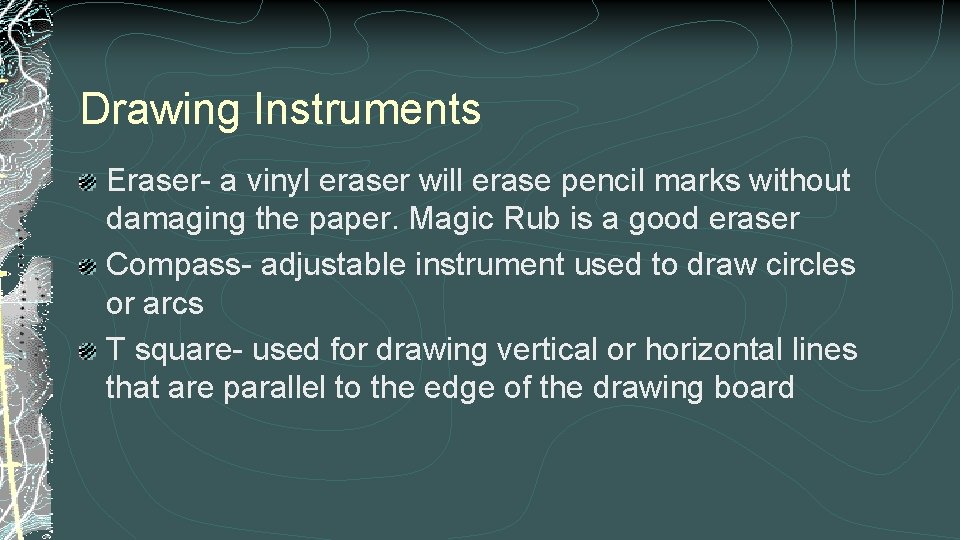 Drawing Instruments

Eraser- a vinyl eraser will erase pencil marks without damaging the paper. Magic Rub is a good eraser

Compass- adjustable instrument used to draw circles or arcs

T square- used for drawing vertical or horizontal lines that are parallel to the edge of the drawing board